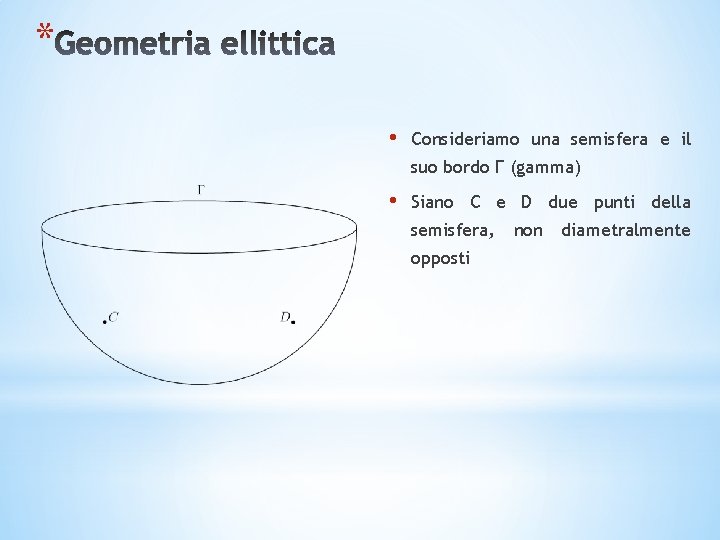 *Geometria ellittica

$\Gamma$

$C$

$D$

• Consideriamo una semisfera e il suo bordo Γ (gamma)

• Siano C e D due punti della semisfera, non diametralmente opposti